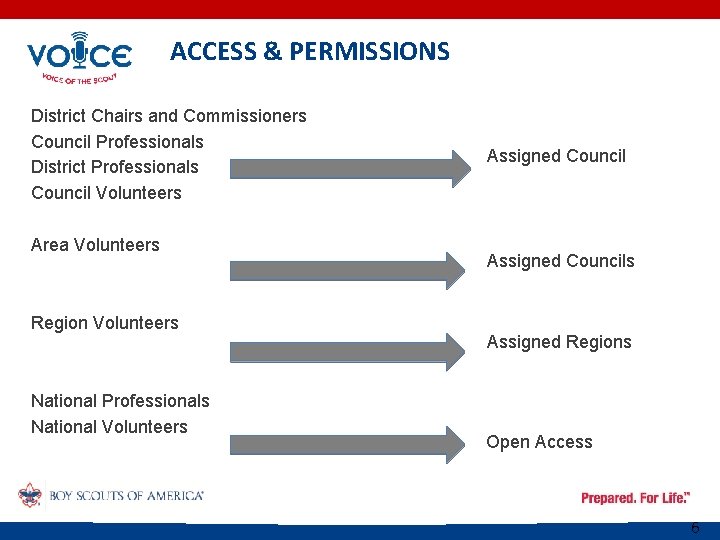 VOICE
VOICE OF THE SCOUT

ACCESS & PERMISSIONS

District Chairs and Commissioners
Council Professionals
District Professionals
Council Volunteers

Assigned Council

Area Volunteers

Assigned Councils

Region Volunteers

Assigned Regions

National Professionals
National Volunteers

Open Access

BOY SCOUTS OF AMERICA

Prepared. For Life.™

6